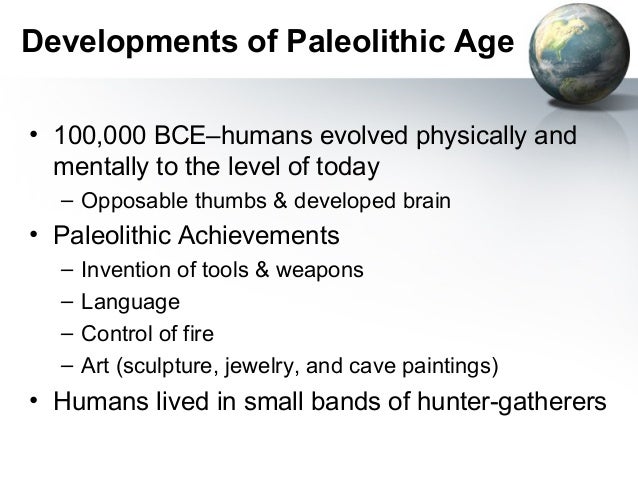 Developments of Paleolithic Age

• 100,000 BCE–humans evolved physically and mentally to the level of today
  – Opposable thumbs & developed brain
• Paleolithic Achievements
  – Invention of tools & weapons
  – Language
  – Control of fire
  – Art (sculpture, jewelry, and cave paintings)
• Humans lived in small bands of hunter-gatherers